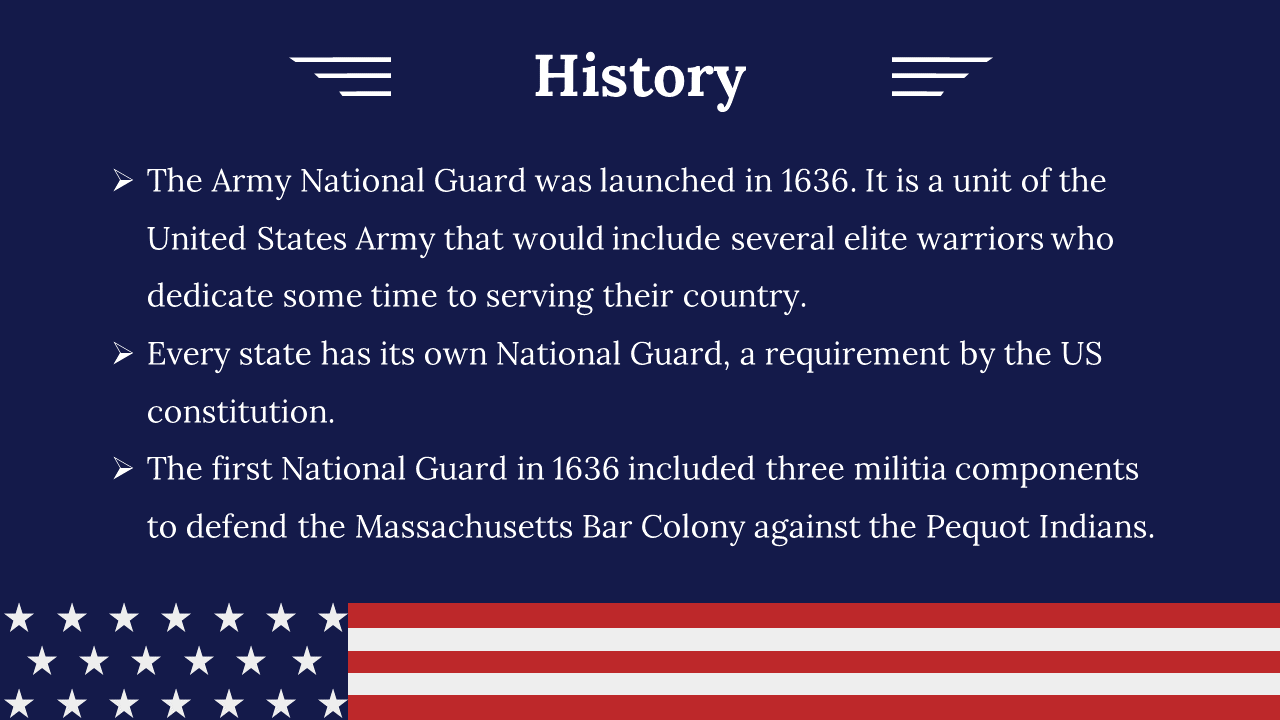 History

➢ The Army National Guard was launched in 1636. It is a unit of the United States Army that would include several elite warriors who dedicate some time to serving their country.

➢ Every state has its own National Guard, a requirement by the US constitution.

➢ The first National Guard in 1636 included three militia components to defend the Massachusetts Bar Colony against the Pequot Indians.